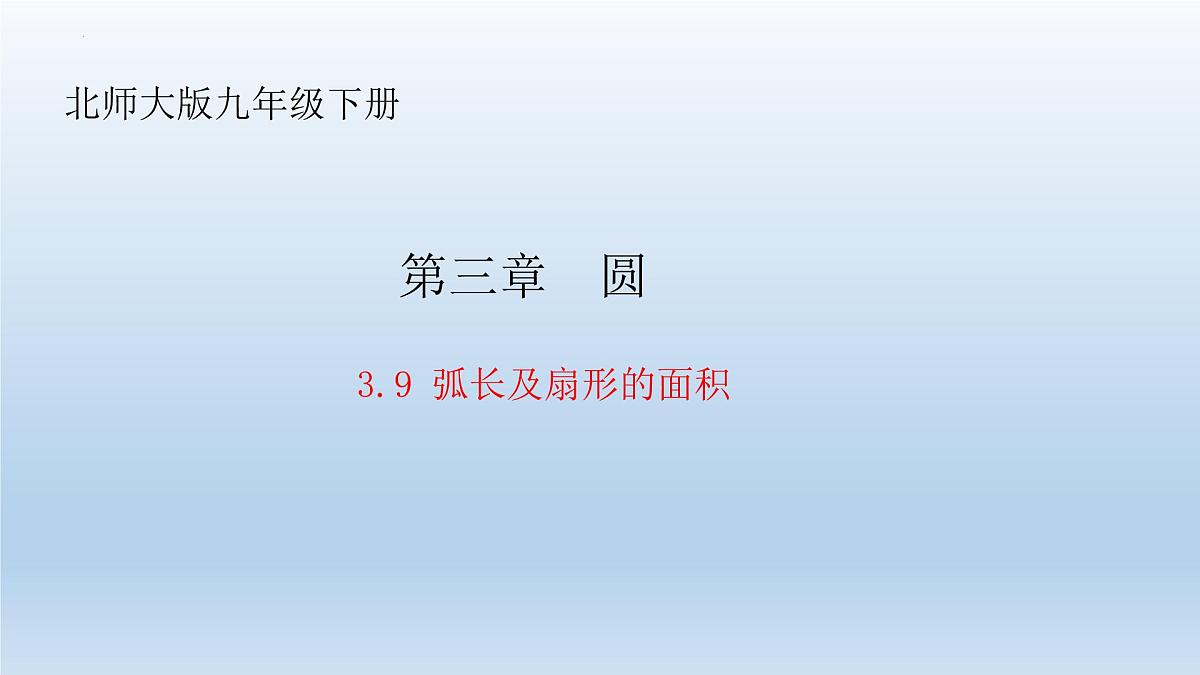 北师大版九年级下册

第三章　圆

3.9 弧长及扇形的面积